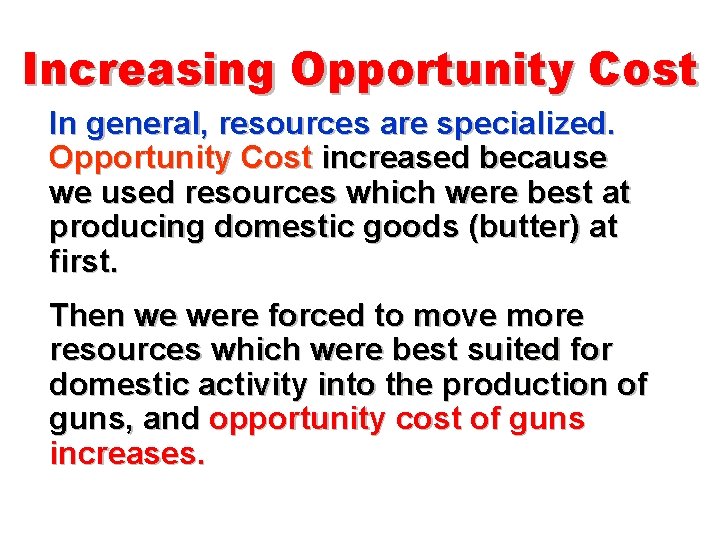 Increasing Opportunity Cost

In general, resources are specialized. Opportunity Cost increased because we used resources which were best at producing domestic goods (butter) at first.

Then we were forced to move more resources which were best suited for domestic activity into the production of guns, and opportunity cost of guns increases.